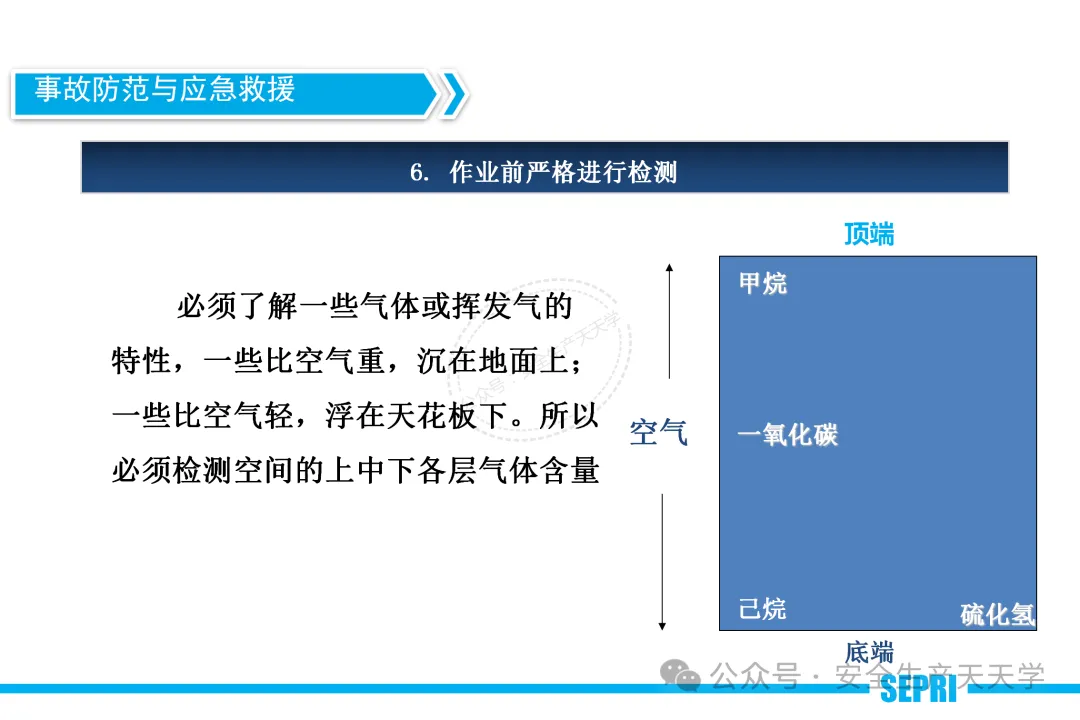 事故防范与应急救援

6. 作业前严格进行检测

必须了解一些气体或挥发气的特性，一些比空气重，沉在地面上；一些比空气轻，浮在天花板下。所以必须检测空间的上中下各层气体含量

顶端

甲烷

空气

一氧化碳

己烷

硫化氢

底端

公众号 · 安全生产天天学

SEPRI